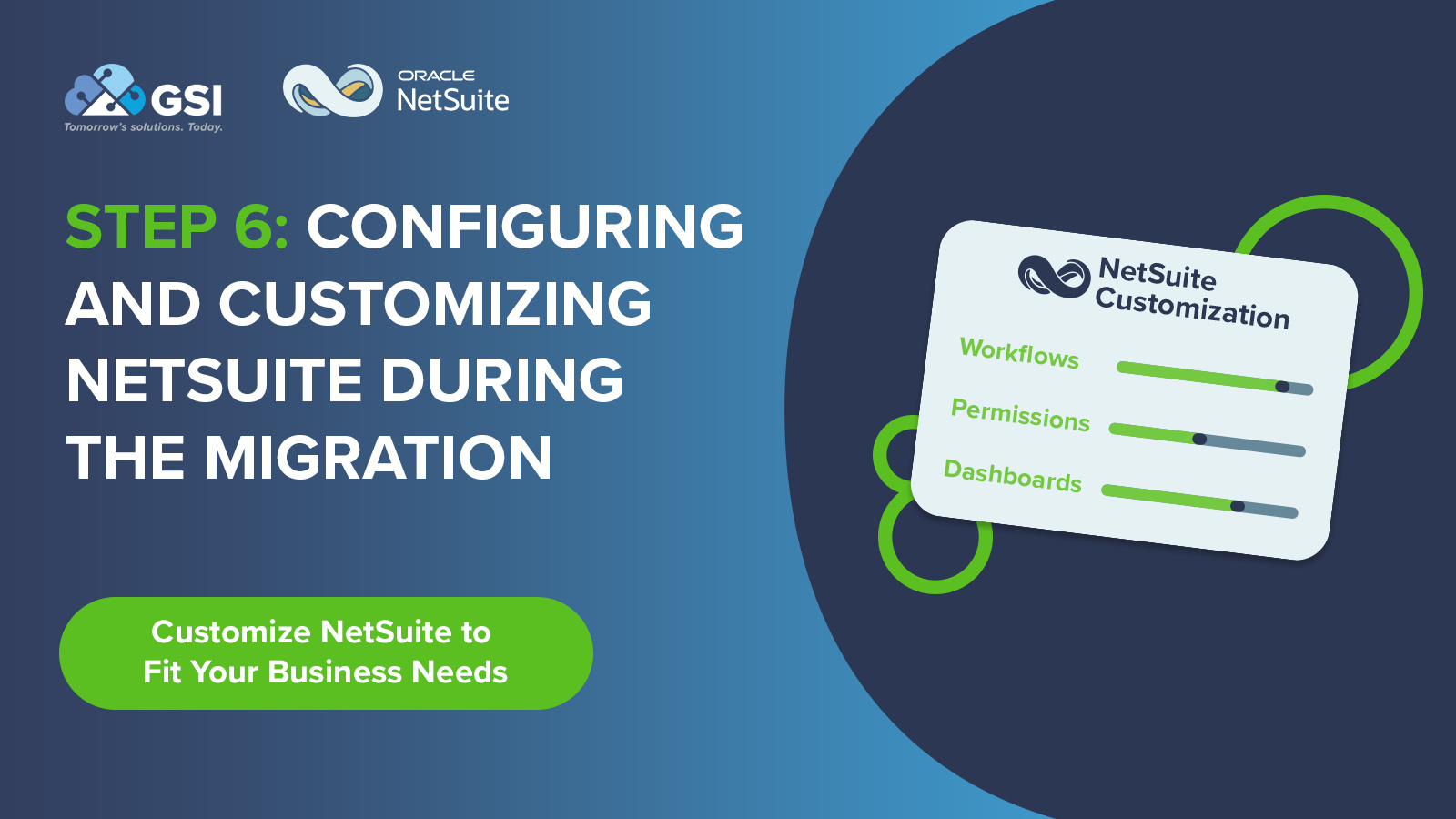 GSI
Tomorrow's solutions. Today.

ORACLE
NetSuite

STEP 6: CONFIGURING AND CUSTOMIZING NETSUITE DURING THE MIGRATION

Customize NetSuite to Fit Your Business Needs

NetSuite Customization

Workflows

Permissions

Dashboards